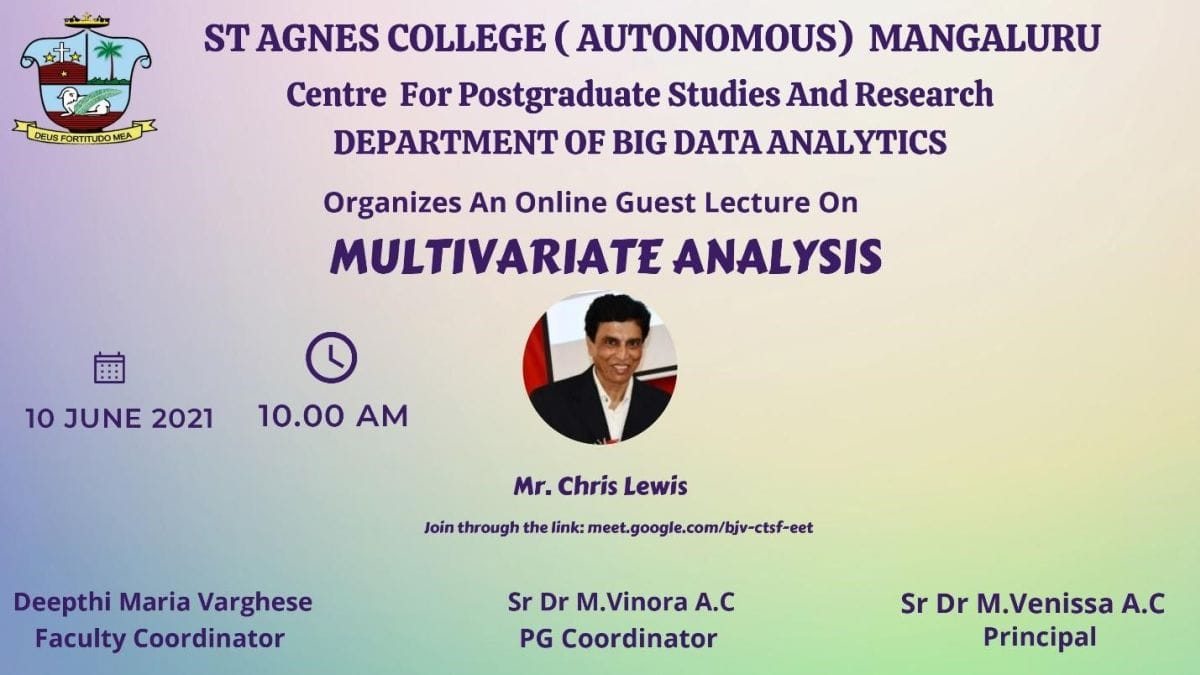 DEUS FORTITUDO MEA

ST AGNES COLLEGE ( AUTONOMOUS) MANGALURU
Centre For Postgraduate Studies And Research
DEPARTMENT OF BIG DATA ANALYTICS

Organizes An Online Guest Lecture On
MULTIVARIATE ANALYSIS

10 JUNE 2021

10.00 AM

Mr. Chris Lewis

Join through the link: meet.google.com/bjv-ctsf-eet

Deepthi Maria Varghese
Faculty Coordinator

Sr Dr M.Vinora A.C
PG Coordinator

Sr Dr M.Venissa A.C
Principal